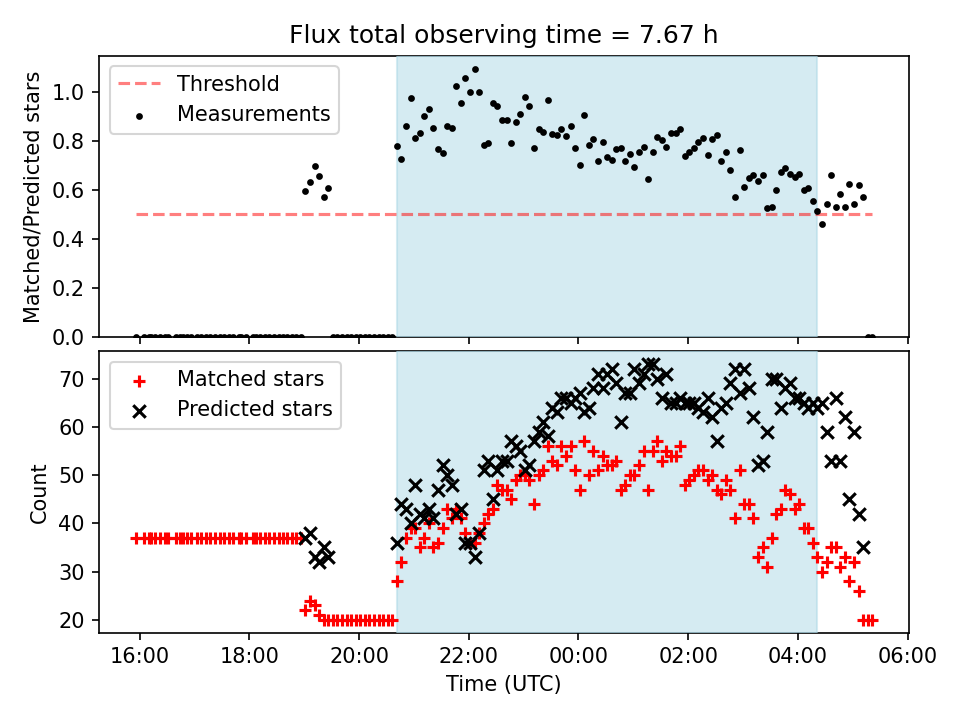 Flux total observing time = 7.67 h

Threshold
Measurements

Matched/Predicted stars

1.0
0.8
0.6
0.4
0.2
0.0

Matched stars
Predicted stars

Count

70
60
50
40
30
20

16:00
18:00
20:00
22:00
00:00
02:00
04:00
06:00

Time (UTC)